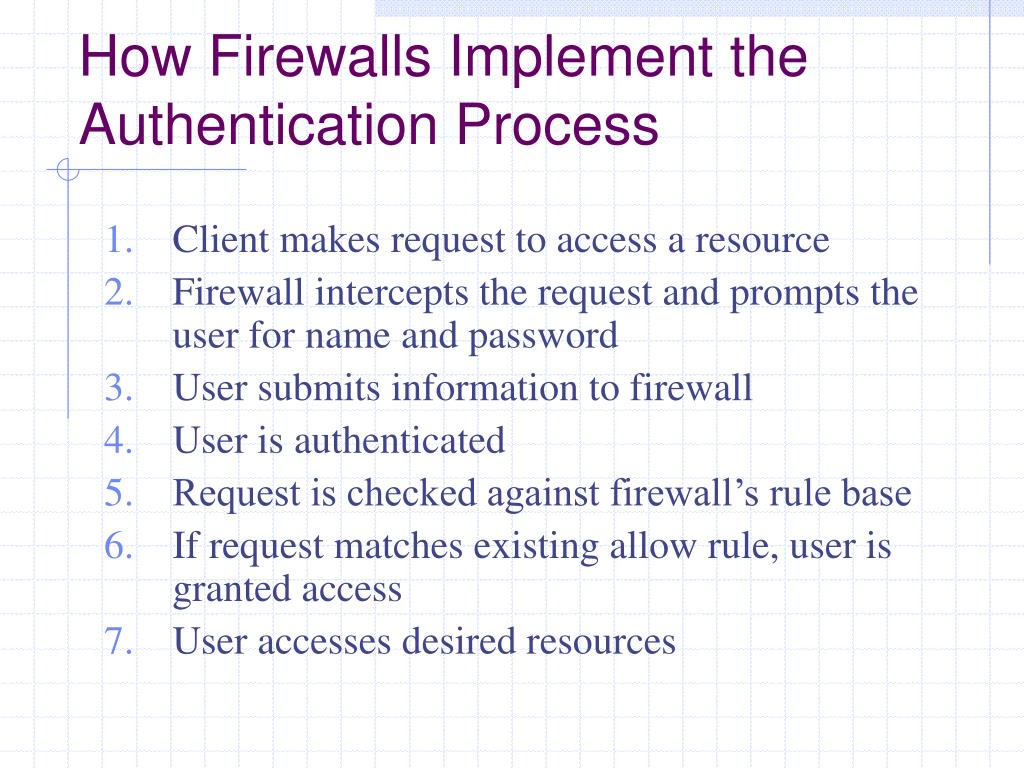 How Firewalls Implement the Authentication Process

1. Client makes request to access a resource
2. Firewall intercepts the request and prompts the user for name and password
3. User submits information to firewall
4. User is authenticated
5. Request is checked against firewall’s rule base
6. If request matches existing allow rule, user is granted access
7. User accesses desired resources